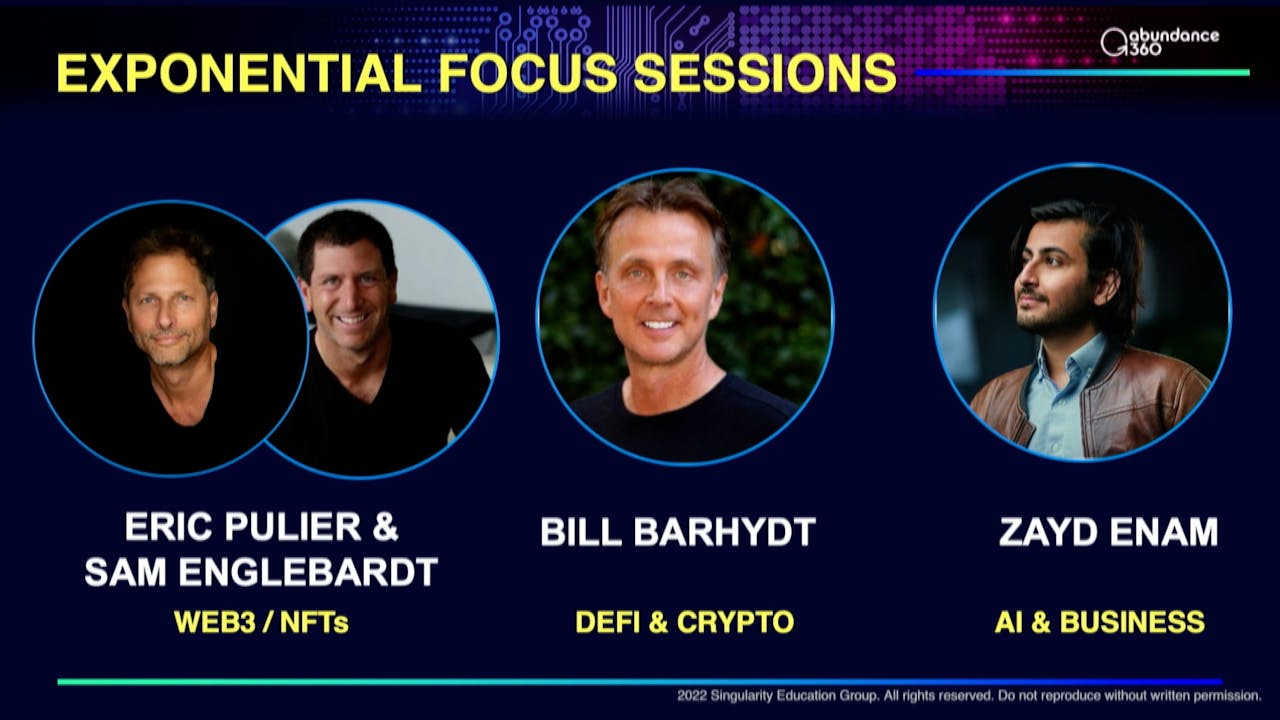 EXPONENTIAL FOCUS SESSIONS

abundance 360

ERIC PULIER & SAM ENGLEBARDT

WEB3 / NFTs

BILL BARHYDT

DEFI & CRYPTO

ZAYD ENAM

AI & BUSINESS

2022 Singularity Education Group. All rights reserved. Do not reproduce without written permission.